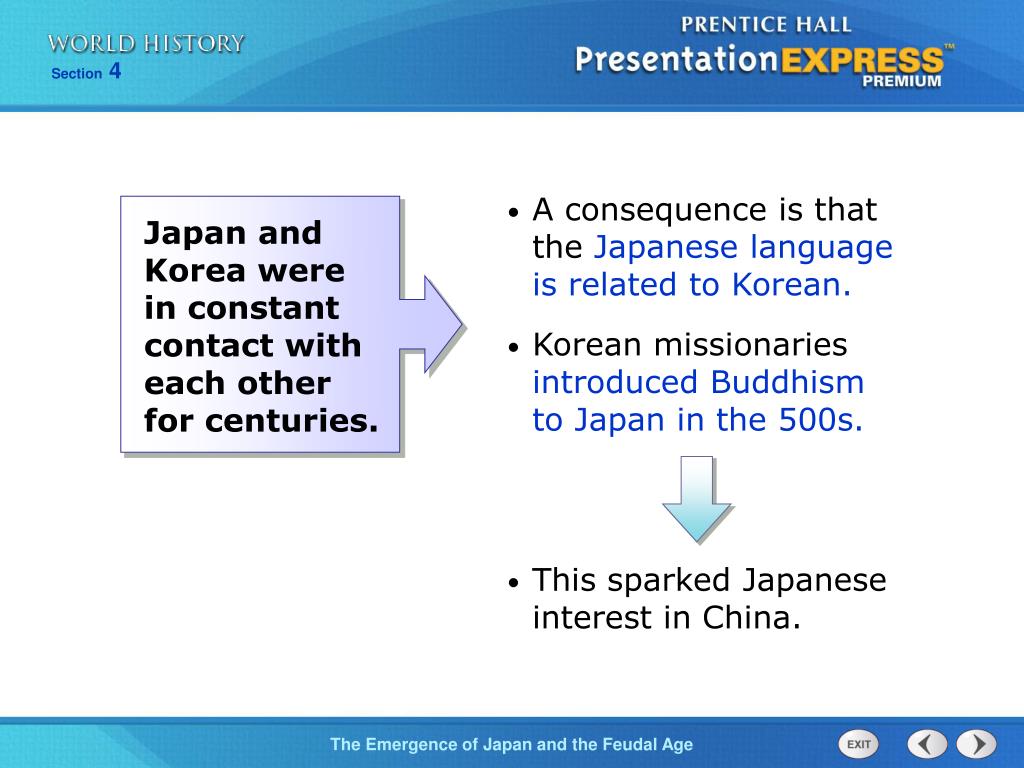 WORLD HISTORY
Section 4

PRENTICE HALL
PresentationEXPRESS™
PREMIUM

Japan and Korea were in constant contact with each other for centuries.

• A consequence is that the Japanese language is related to Korean.

• Korean missionaries introduced Buddhism to Japan in the 500s.

• This sparked Japanese interest in China.

The Emergence of Japan and the Feudal Age

EXIT